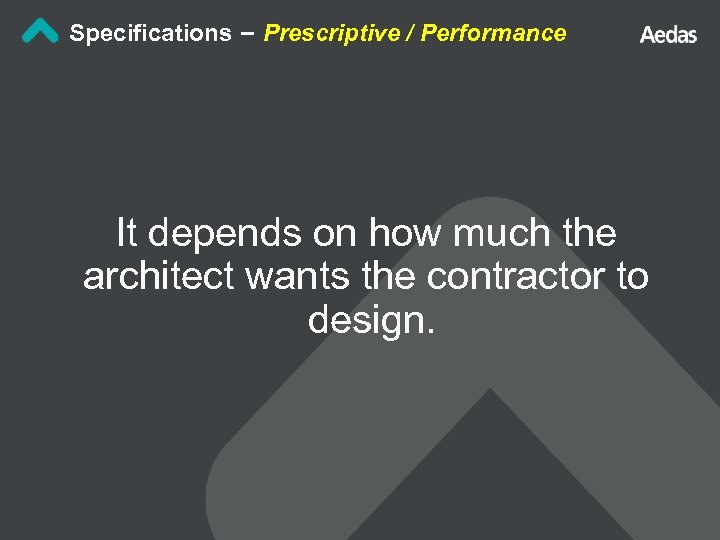 Specifications – Prescriptive / Performance

Aedas

It depends on how much the architect wants the contractor to design.